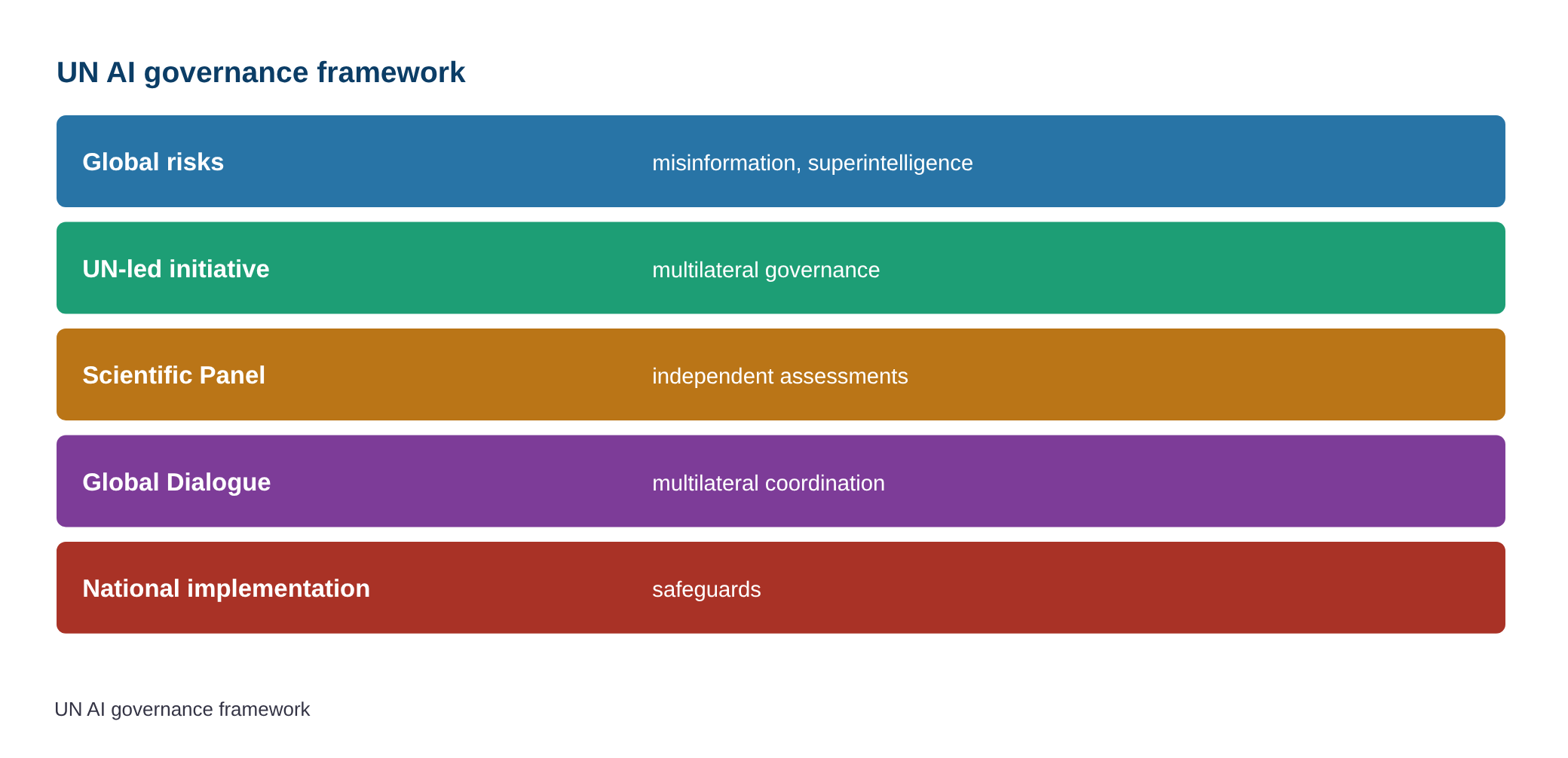 UN AI governance framework

Global risks misinformation, superintelligence

UN-led initiative multilateral governance

Scientific Panel independent assessments

Global Dialogue multilateral coordination

National implementation safeguards

UN AI governance framework